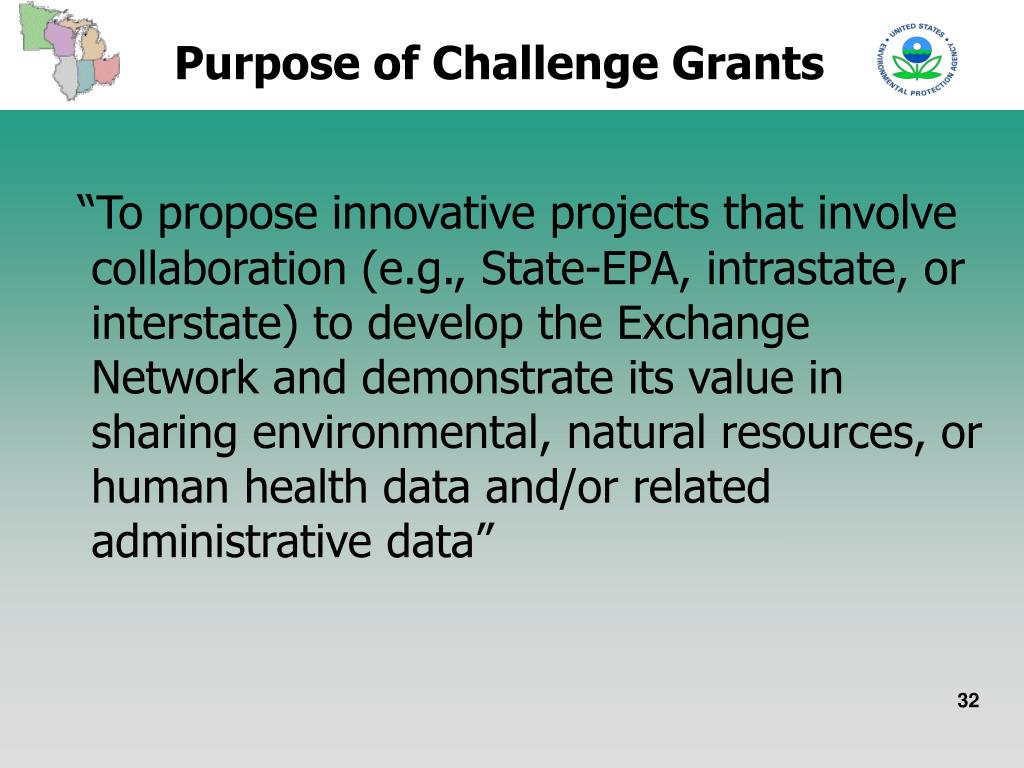 Purpose of Challenge Grants

UNITED STATES ENVIRONMENTAL PROTECTION AGENCY

“To propose innovative projects that involve collaboration (e.g., State-EPA, intrastate, or interstate) to develop the Exchange Network and demonstrate its value in sharing environmental, natural resources, or human health data and/or related administrative data”

32